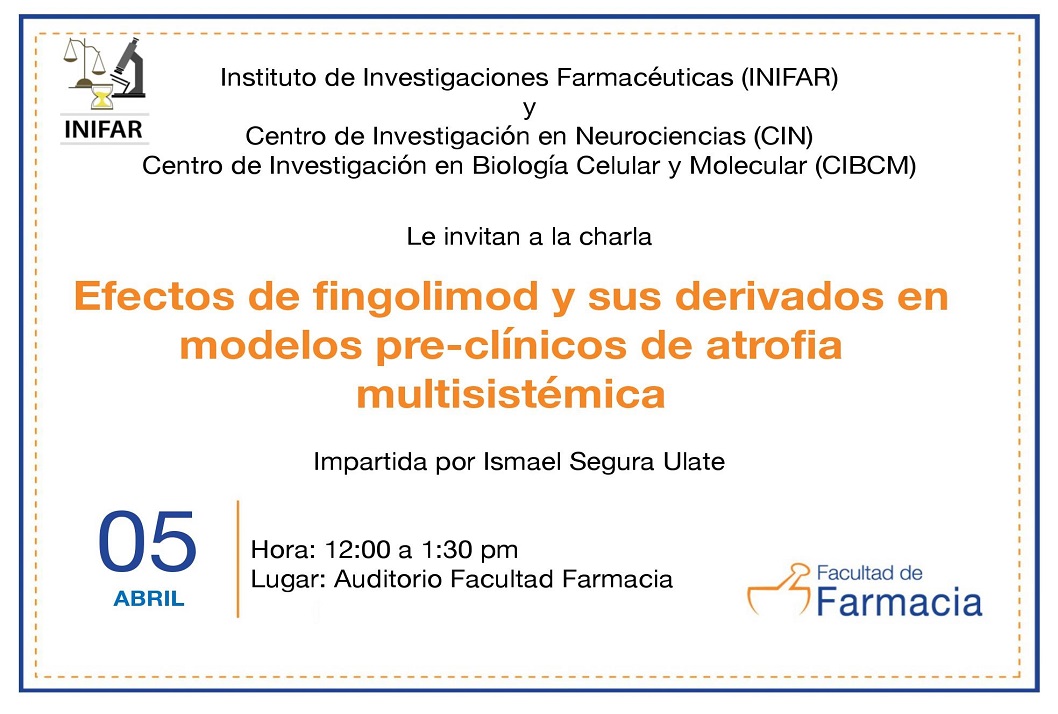 INIFAR

Instituto de Investigaciones Farmacéuticas (INIFAR)
y
Centro de Investigación en Neurociencias (CIN)
Centro de Investigación en Biología Celular y Molecular (CIBCM)

Le invitan a la charla

Efectos de fingolimod y sus derivados en modelos pre-clínicos de atrofia multisistémica

Impartida por Ismael Segura Ulate

05
ABRIL

Hora: 12:00 a 1:30 pm
Lugar: Auditorio Facultad Farmacia

Facultad de
Farmacia